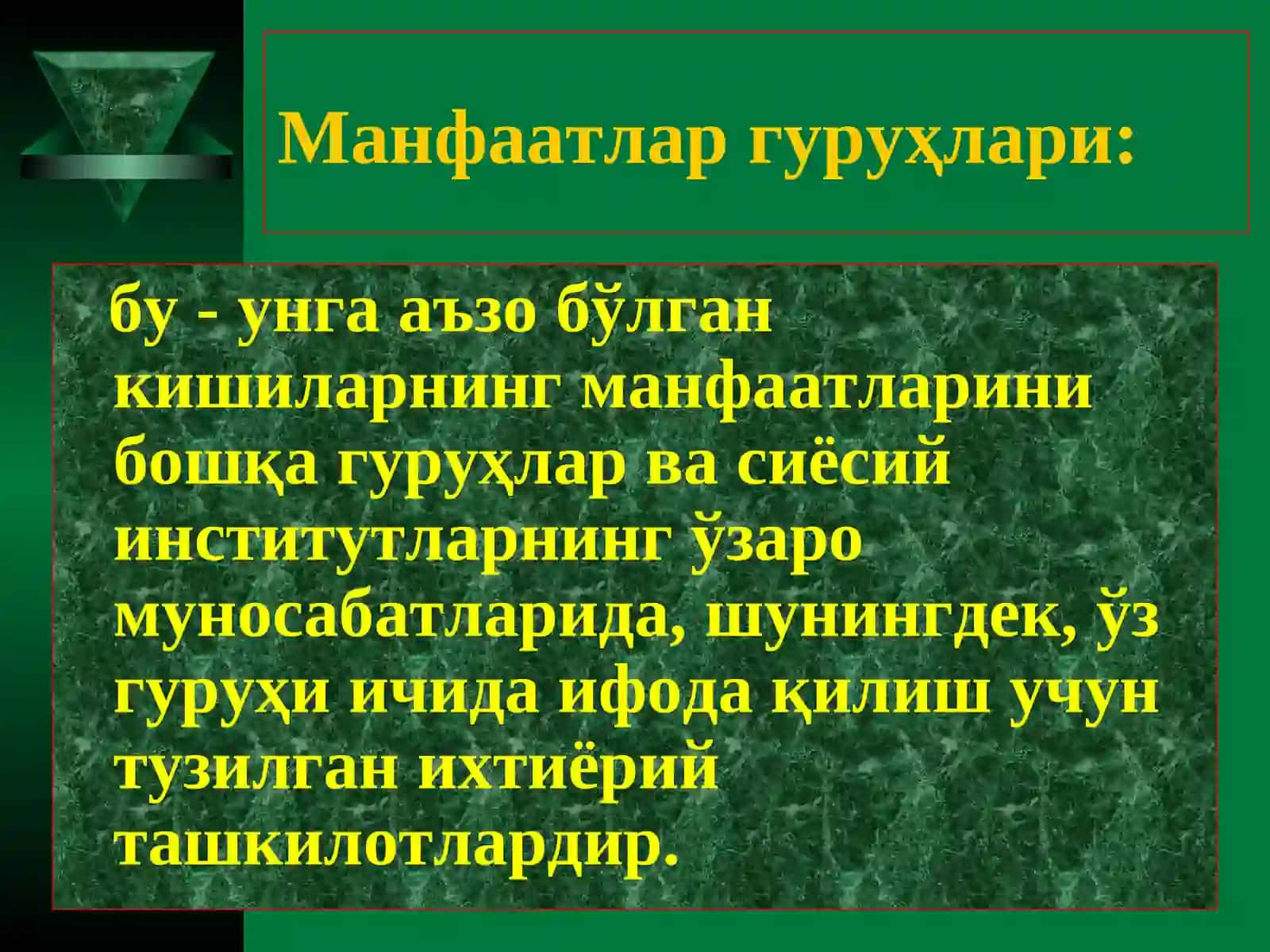 Манфаатлар гуруҳлари:

бу - унга аъзо бўлган кишиларнинг манфаатларини бошқа гуруҳлар ва сиёсий институтларнинг ўзаро муносабатларида, шунингдек, ўз гуруҳи ичида ифода қилиш учун тузилган ихтиёрий ташкилотлардир.